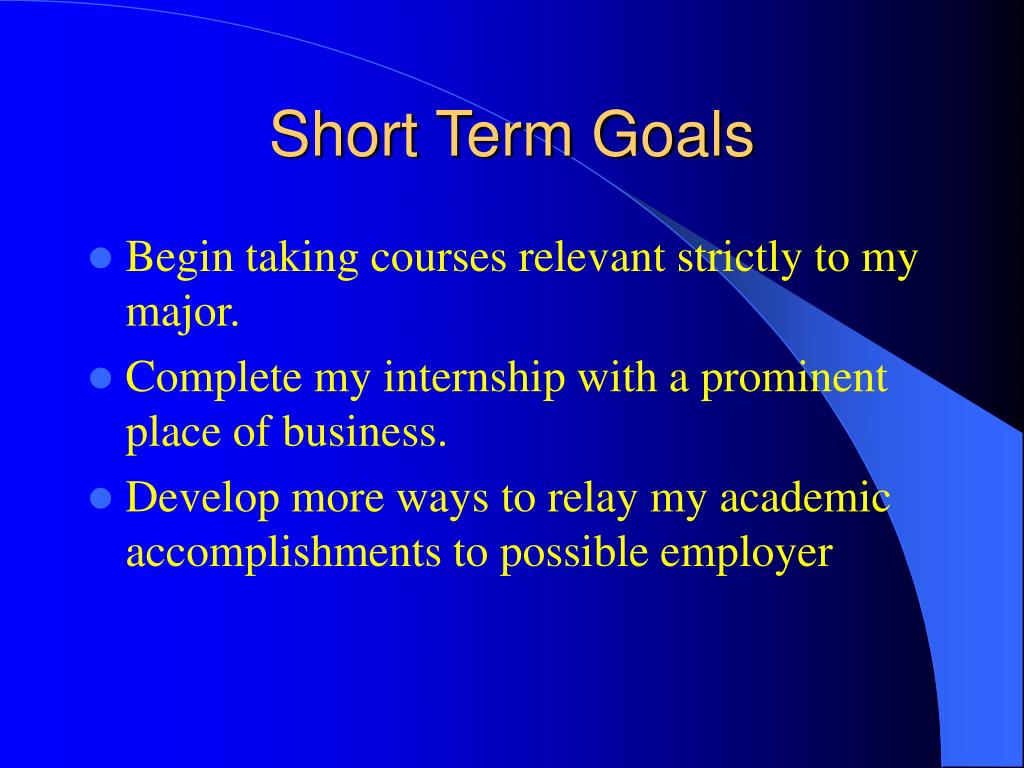 Short Term Goals

- Begin taking courses relevant strictly to my major.
- Complete my internship with a prominent place of business.
- Develop more ways to relay my academic accomplishments to possible employer